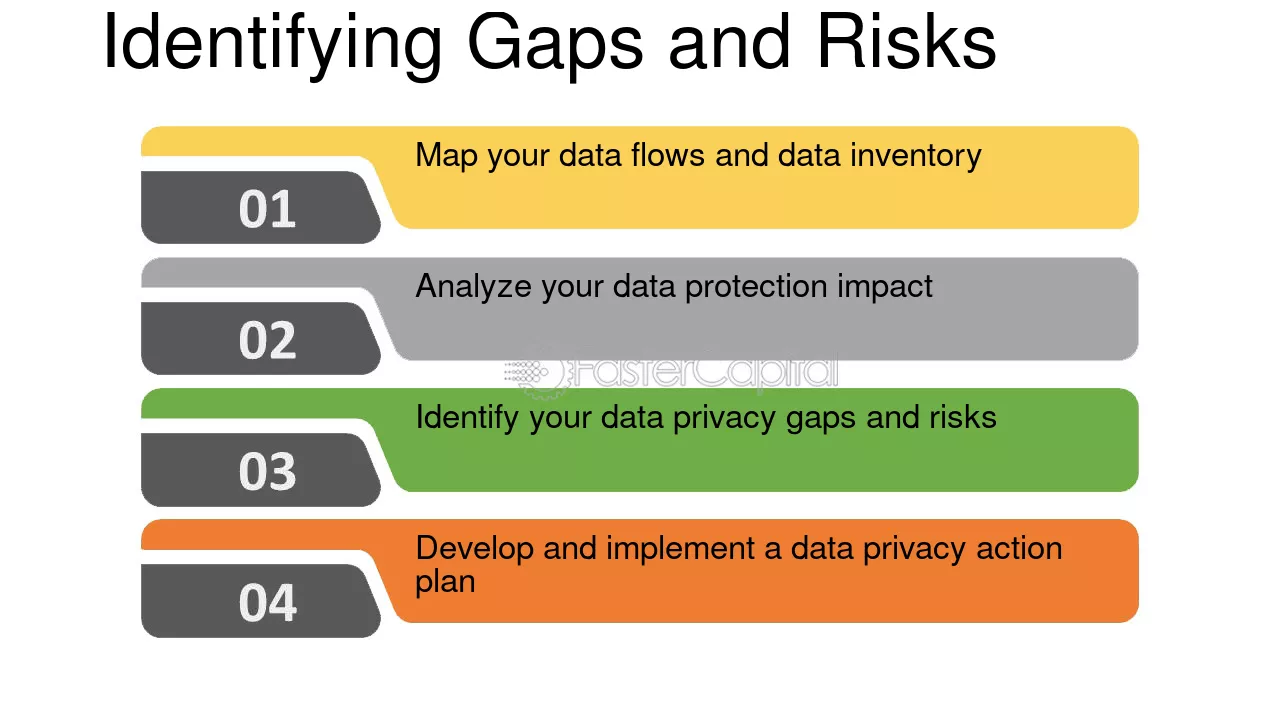 Identifying Gaps and Risks

01
Map your data flows and data inventory

02
Analyze your data protection impact

FasterCapital

03
Identify your data privacy gaps and risks

04
Develop and implement a data privacy action plan